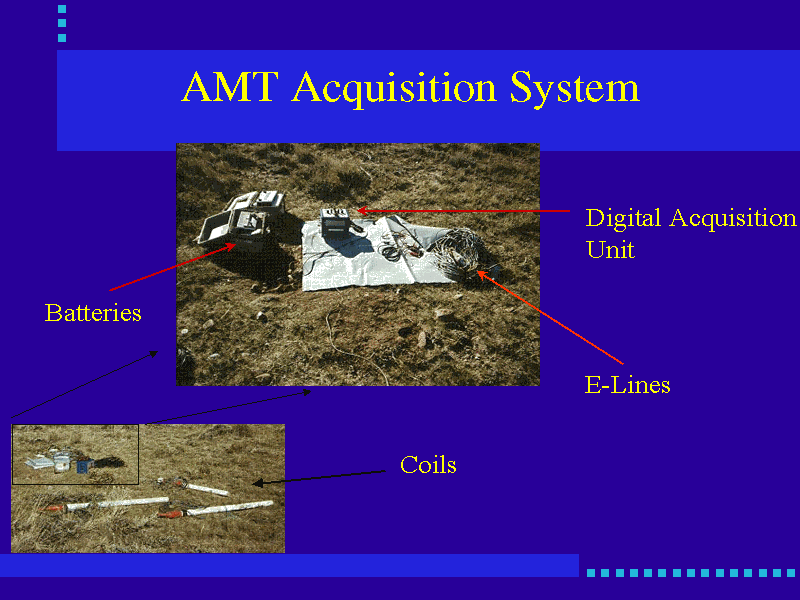 AMT Acquisition System

Digital Acquisition Unit

Batteries

E-Lines

Coils